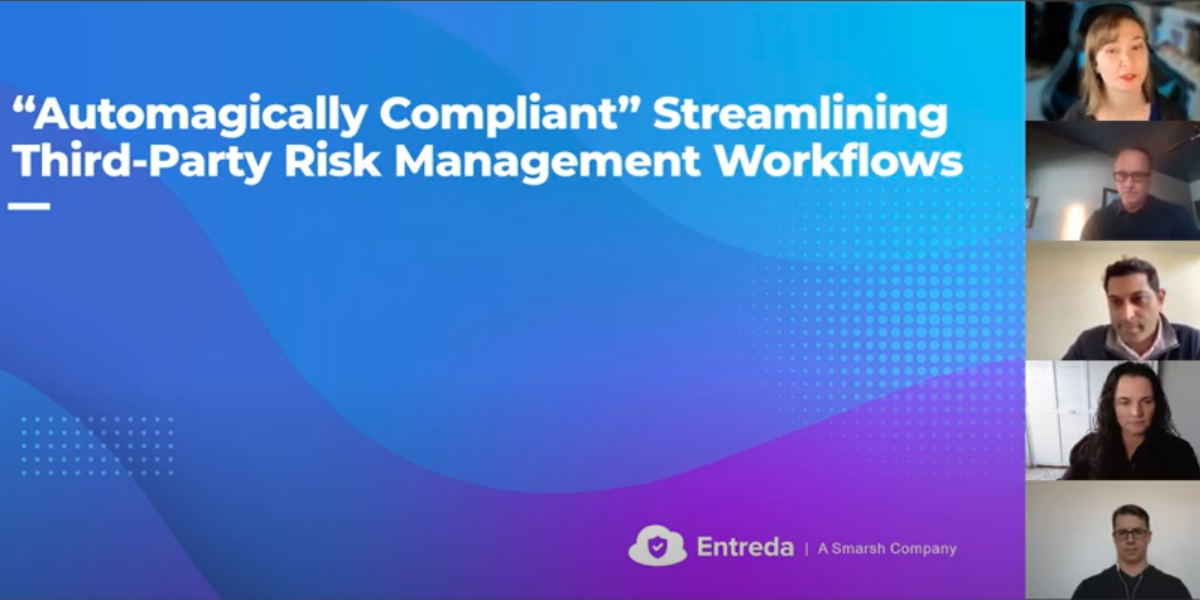 “Automagically Compliant” Streamlining Third-Party Risk Management Workflows

Entreda | A Smarsh Company